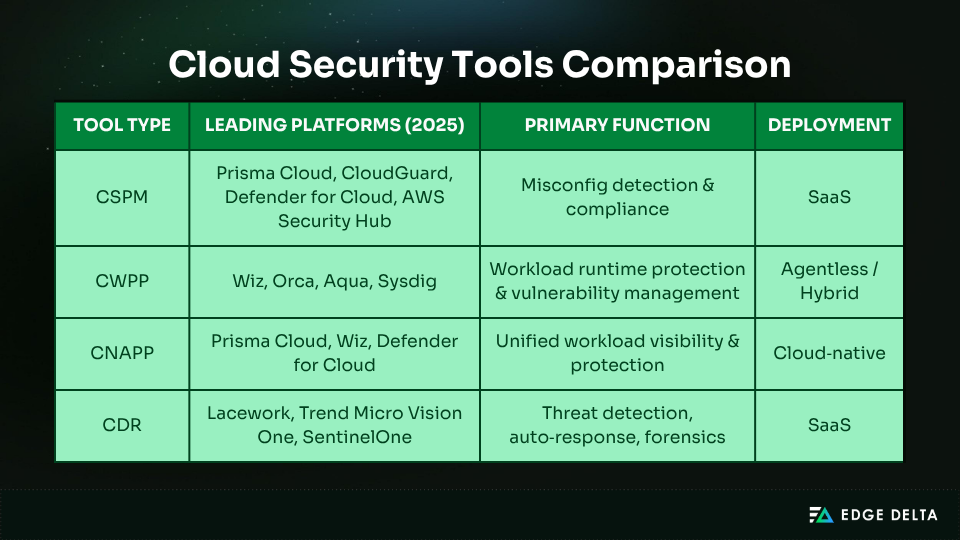 Cloud Security Tools Comparison

| TOOL TYPE | LEADING PLATFORMS (2025) | PRIMARY FUNCTION | DEPLOYMENT |
|---|---|---|---|
| CSPM | Prisma Cloud, CloudGuard, Defender for Cloud, AWS Security Hub | Misconfig detection & compliance | SaaS |
| CWPP | Wiz, Orca, Aqua, Sysdig | Workload runtime protection & vulnerability management | Agentless / Hybrid |
| CNAPP | Prisma Cloud, Wiz, Defender for Cloud | Unified workload visibility & protection | Cloud-native |
| CDR | Lacework, Trend Micro Vision One, SentinelOne | Threat detection, auto-response, forensics | SaaS |

EDGE DELTA